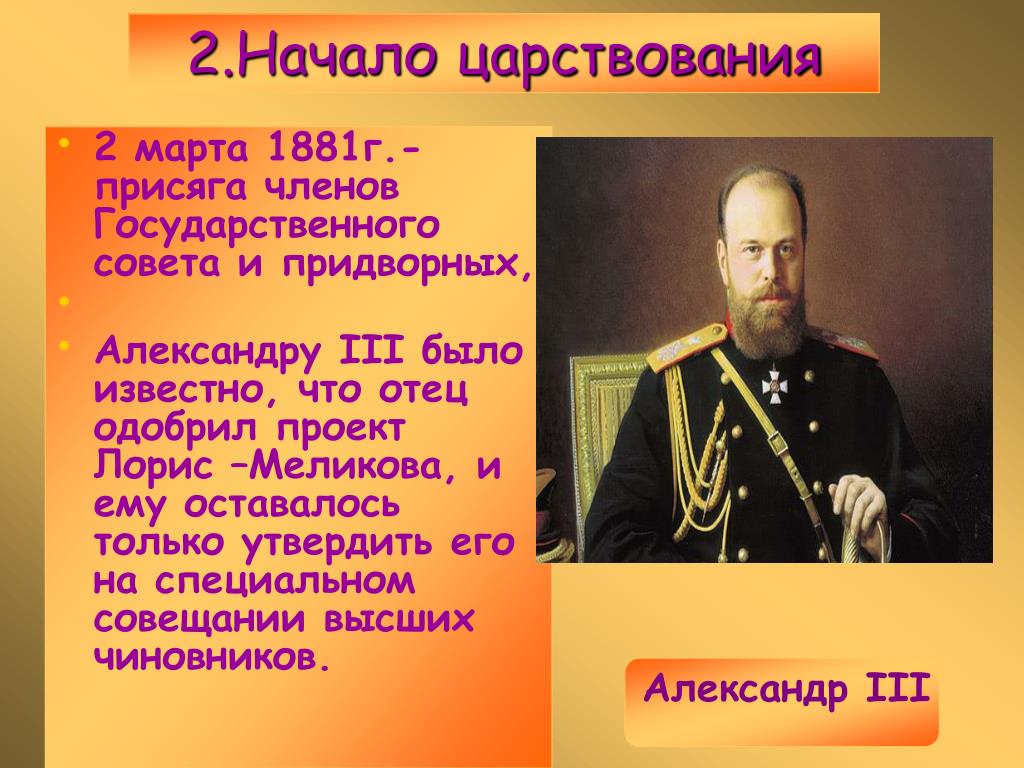 2.Начало царствования

• 2 марта 1881г.- присяга членов Государственного совета и придворных,

•

• Александру III было известно, что отец одобрил проект Лорис –Меликова, и ему оставалось только утвердить его на специальном совещании высших чиновников.

Александр III